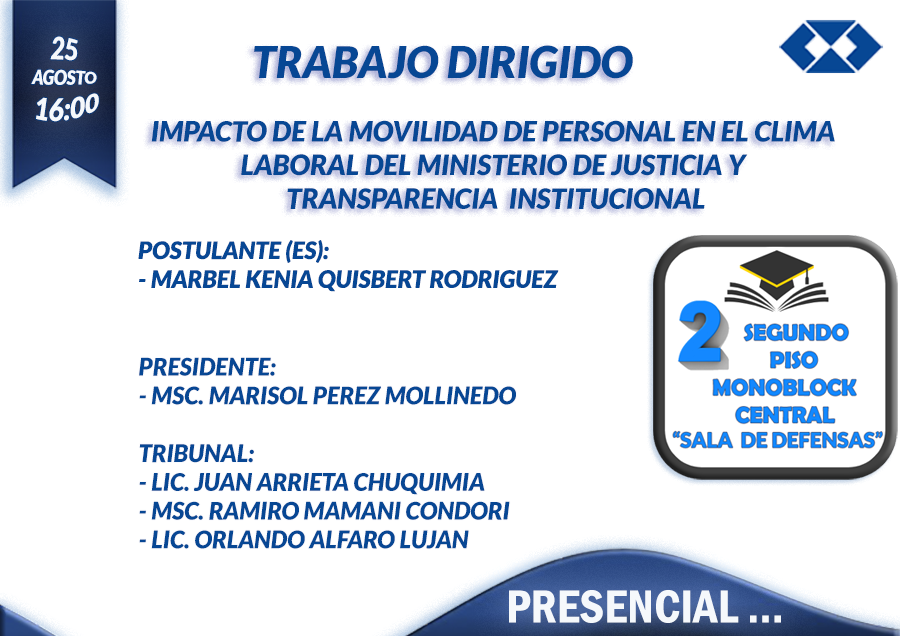 25
AGOSTO
16:00

TRABAJO DIRIGIDO

IMPACTO DE LA MOVILIDAD DE PERSONAL EN EL CLIMA LABORAL DEL MINISTERIO DE JUSTICIA Y TRANSPARENCIA INSTITUCIONAL

POSTULANTE (ES):
- MARBEL KENIA QUISBERT RODRIGUEZ

PRESIDENTE:
- MSC. MARISOL PEREZ MOLLINEDO

TRIBUNAL:
- LIC. JUAN ARRIETA CHUQUIMIA
- MSC. RAMIRO MAMANI CONDORI
- LIC. ORLANDO ALFARO LUJAN

2 SEGUNDO PISO MONOBLOCK CENTRAL "SALA DE DEFENSAS"

PRESENCIAL ...